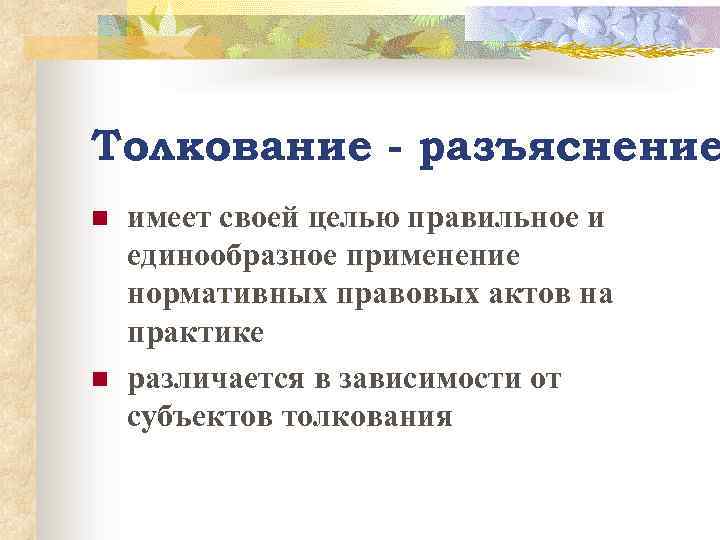 Толкование - разъяснение

■ имеет своей целью правильное и единообразное применение нормативных правовых актов на практике

■ различается в зависимости от субъектов толкования